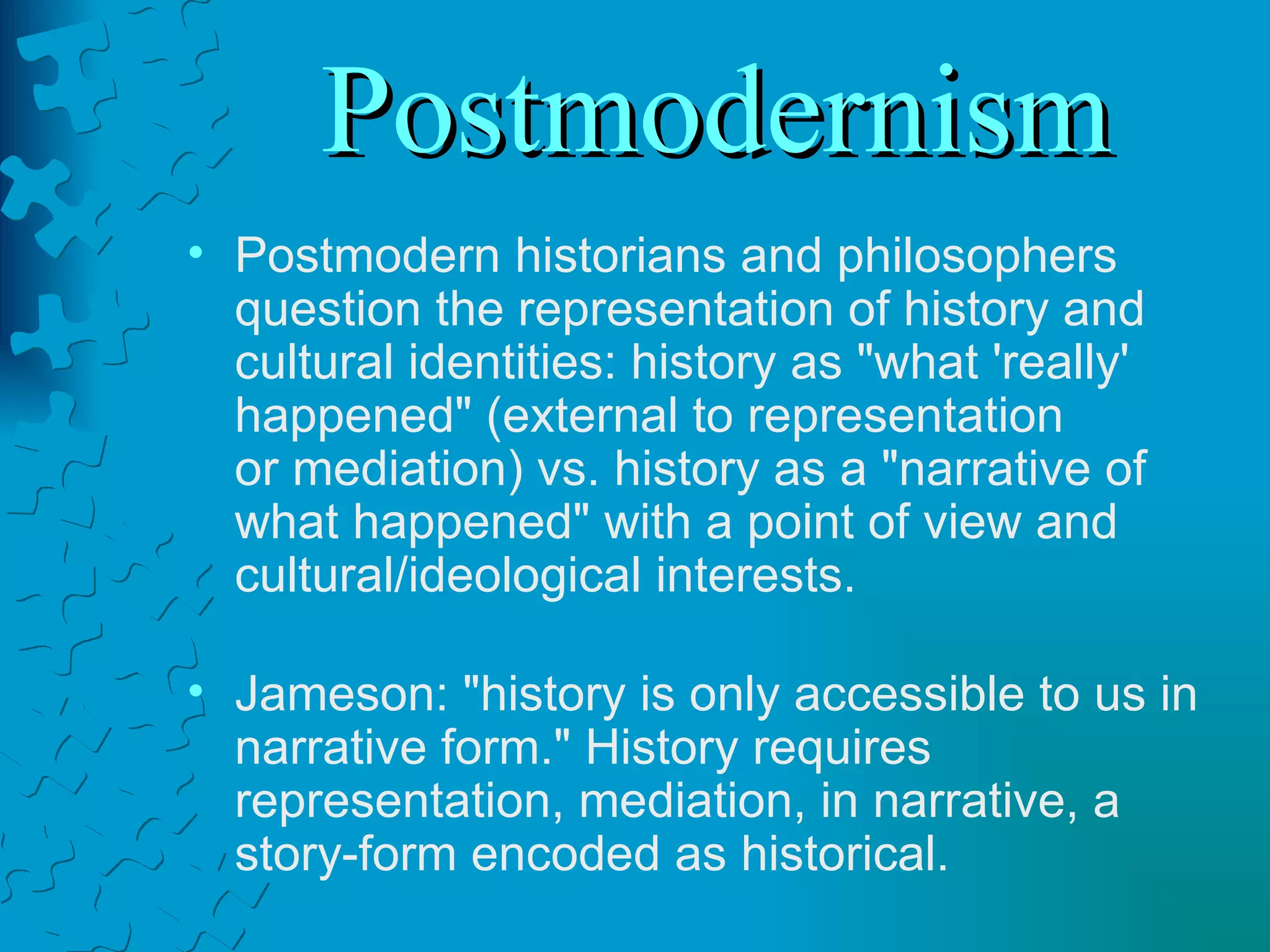 Postmodernism

• Postmodern historians and philosophers question the representation of history and cultural identities: history as "what 'really' happened" (external to representation or mediation) vs. history as a "narrative of what happened" with a point of view and cultural/ideological interests.

• Jameson: "history is only accessible to us in narrative form." History requires representation, mediation, in narrative, a story-form encoded as historical.